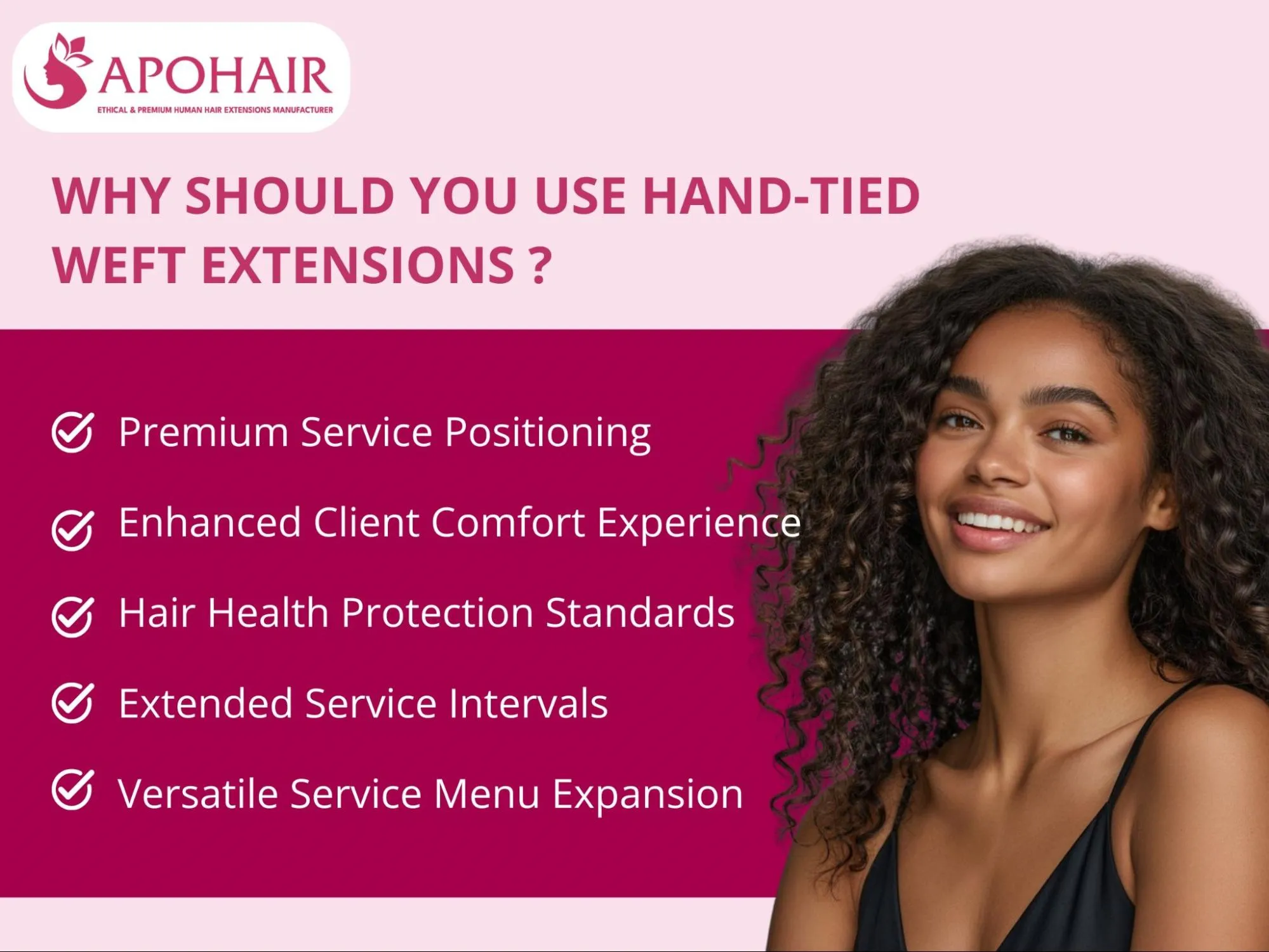 APOHAIR
ETHICAL & PREMIUM HUMAN HAIR EXTENSIONS MANUFACTURER

WHY SHOULD YOU USE HAND-TIED WEFT EXTENSIONS ?

Premium Service Positioning

Enhanced Client Comfort Experience

Hair Health Protection Standards

Extended Service Intervals

Versatile Service Menu Expansion